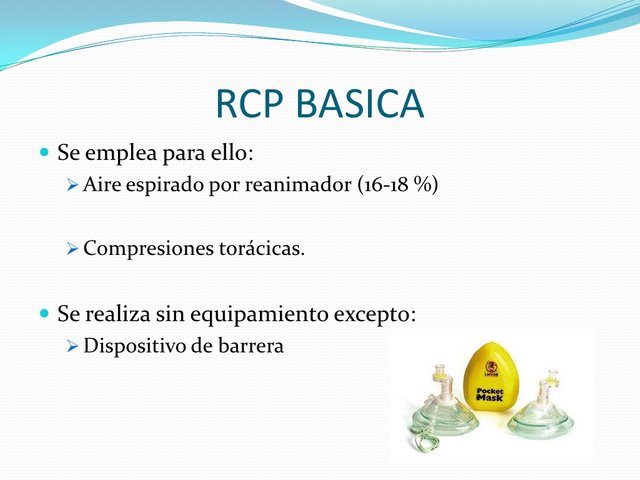 RCP BASICA

Se emplea para ello:

Aire espirado por reanimador (16-18 %)

Compresiones torácicas.

Se realiza sin equipamiento excepto:

Dispositivo de barrera

Laerdal

Pocket Mask